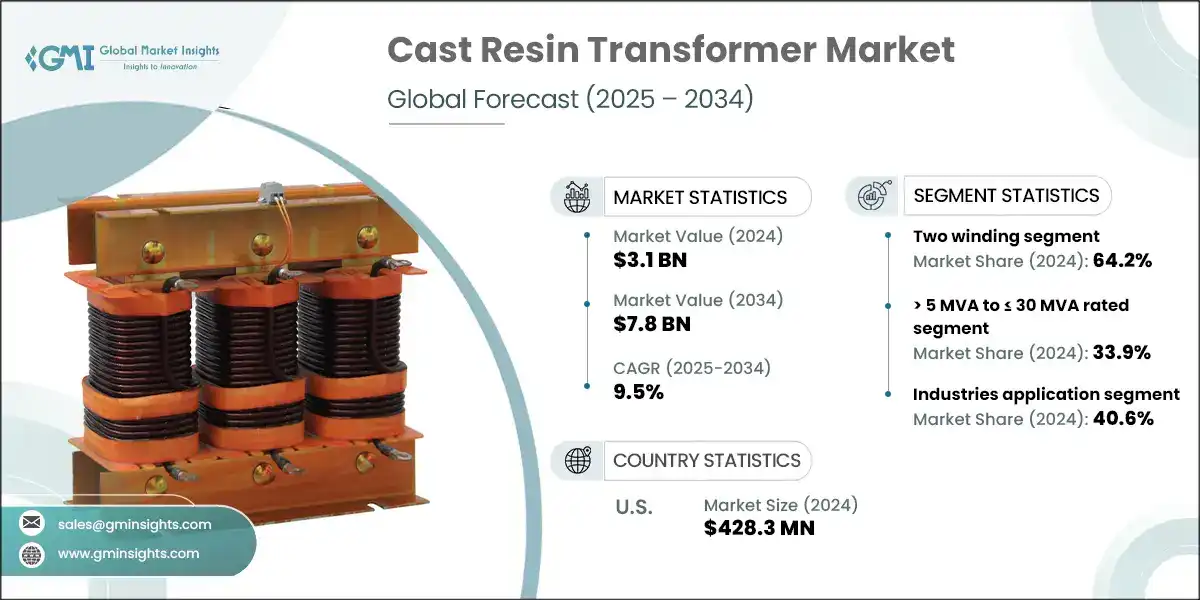 GMI Global Market Insights
Insights to Innovation

Cast Resin Transformer Market
Global Forecast (2025 – 2034)

MARKET STATISTICS

Market Value (2024)
$3.1 BN

Market Value (2034)
$7.8 BN

CAGR (2025-2034)
9.5%

SEGMENT STATISTICS

Two winding segment
Market Share (2024): 64.2%

> 5 MVA to ≤ 30 MVA rated segment
Market Share (2024): 33.9%

Industries application segment
Market Share (2024): 40.6%

COUNTRY STATISTICS

U.S.
Market Size (2024)
$428.3 MN

sales@gminsights.com
www.gminsights.com